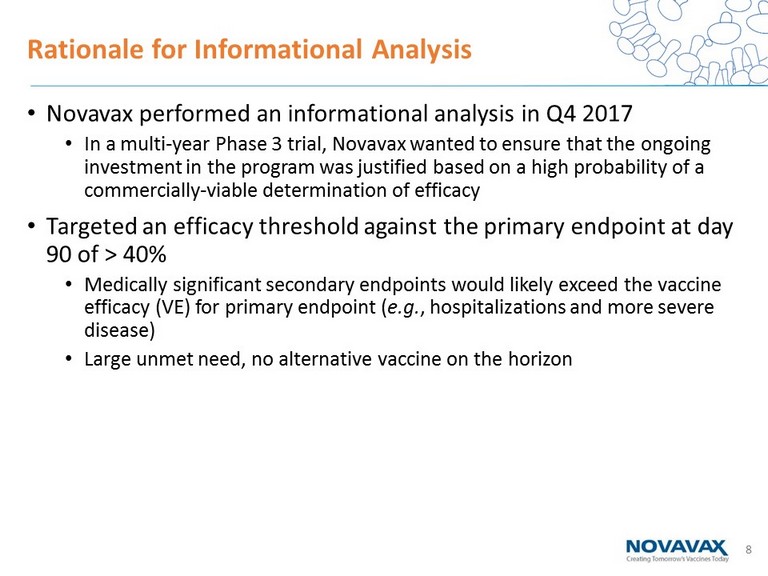 Rationale for Informational Analysis

• Novavax performed an informational analysis in Q4 2017

• In a multi-year Phase 3 trial, Novavax wanted to ensure that the ongoing investment in the program was justified based on a high probability of a commercially-viable determination of efficacy

• Targeted an efficacy threshold against the primary endpoint at day 90 of > 40%

• Medically significant secondary endpoints would likely exceed the vaccine efficacy (VE) for primary endpoint (e.g., hospitalizations and more severe disease)

• Large unmet need, no alternative vaccine on the horizon

NOVAVAX
Creating Tomorrow's Vaccines Today

8